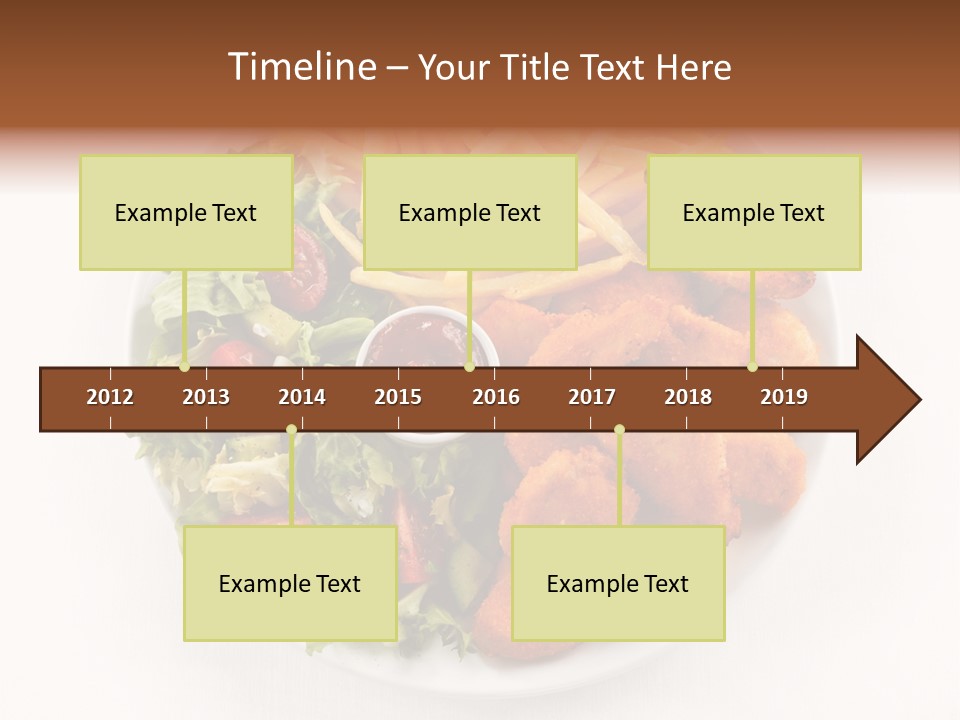 Timeline – Your Title Text Here

Example Text

Example Text

Example Text

2012 2013 2014 2015 2016 2017 2018 2019

Example Text

Example Text